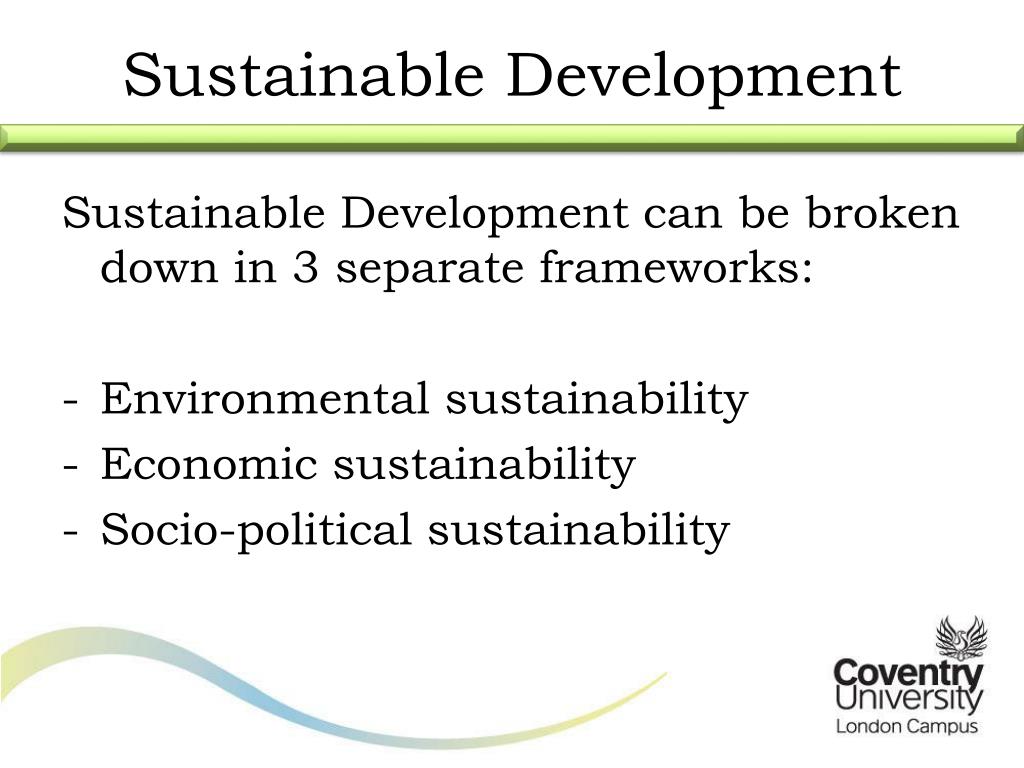 Sustainable Development

Sustainable Development can be broken down in 3 separate frameworks:

- Environmental sustainability
- Economic sustainability
- Socio-political sustainability

Coventry University
London Campus